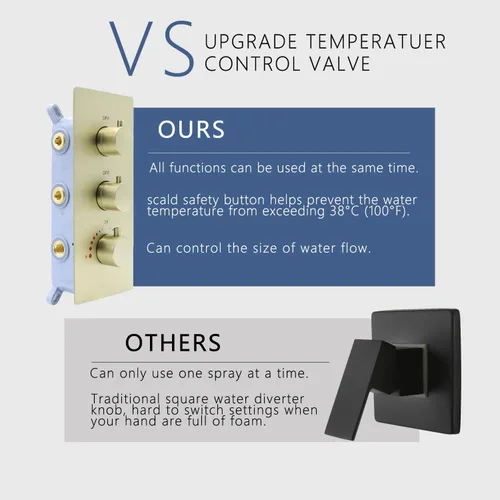 VS UPGRADE TEMPERATUER CONTROL VALVE

OFF

OFF

OURS

All functions can be used at the same time.

scald safety button helps prevent the water temperature from exceeding 38°C (100°F).

Can control the size of water flow.

OTHERS

Can only use one spray at a time.

Traditional square water diverter knob, hard to switch settings when your hand are full of foam.